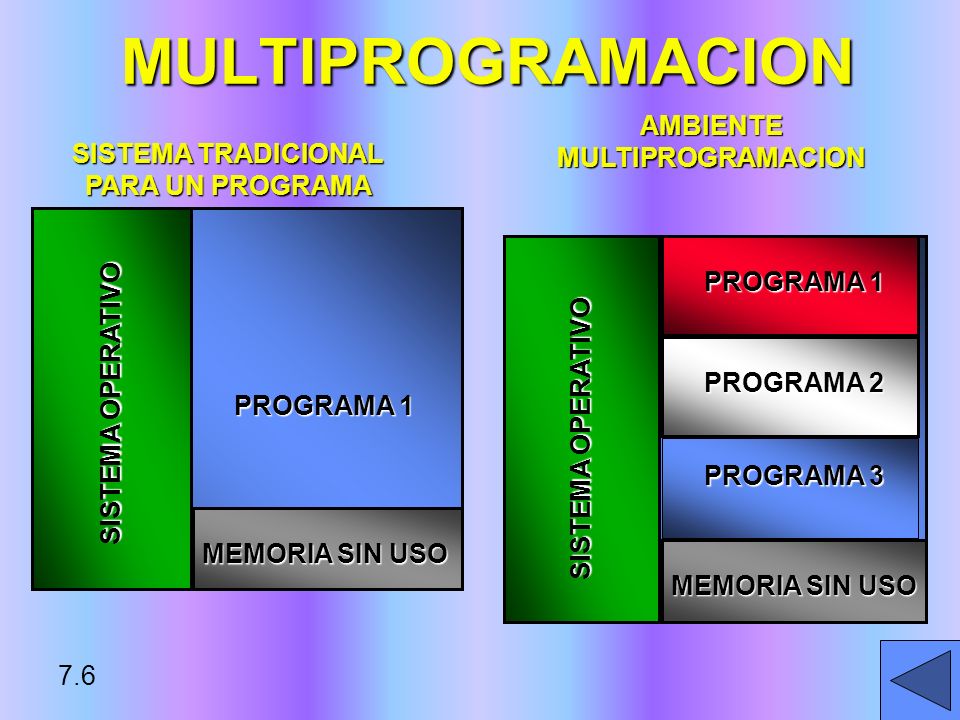 MULTIPROGRAMACION

SISTEMA TRADICIONAL PARA UN PROGRAMA

SISTEMA OPERATIVO

PROGRAMA 1

MEMORIA SIN USO

AMBIENTE MULTIPROGRAMACION

SISTEMA OPERATIVO

PROGRAMA 1

PROGRAMA 2

PROGRAMA 3

MEMORIA SIN USO

7.6